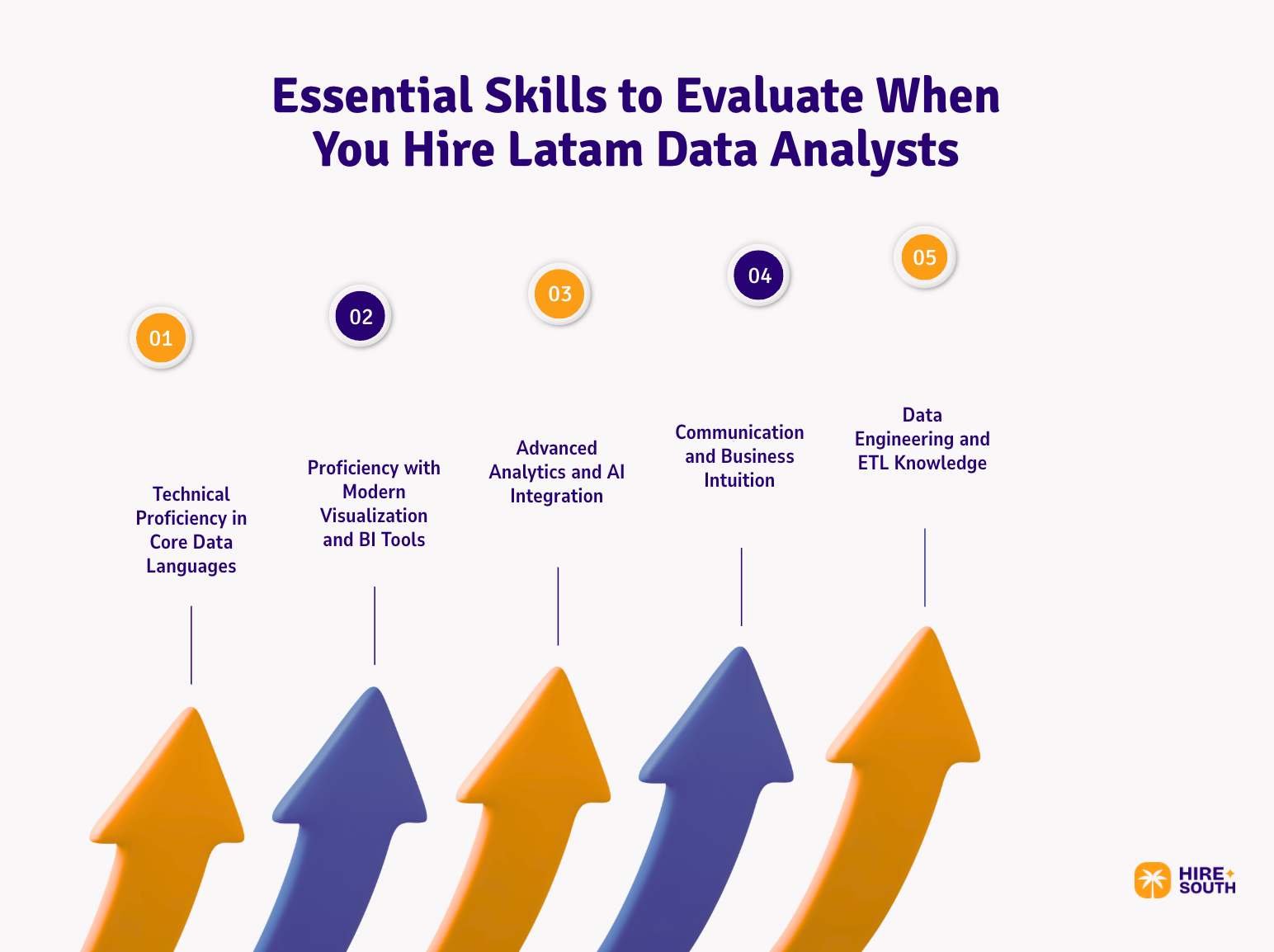 Essential Skills to Evaluate When You Hire Latam Data Analysts

01

Technical Proficiency in Core Data Languages

02

Proficiency with Modern Visualization and BI Tools

03

Advanced Analytics and AI Integration

04

Communication and Business Intuition

05

Data Engineering and ETL Knowledge

HIRE SOUTH